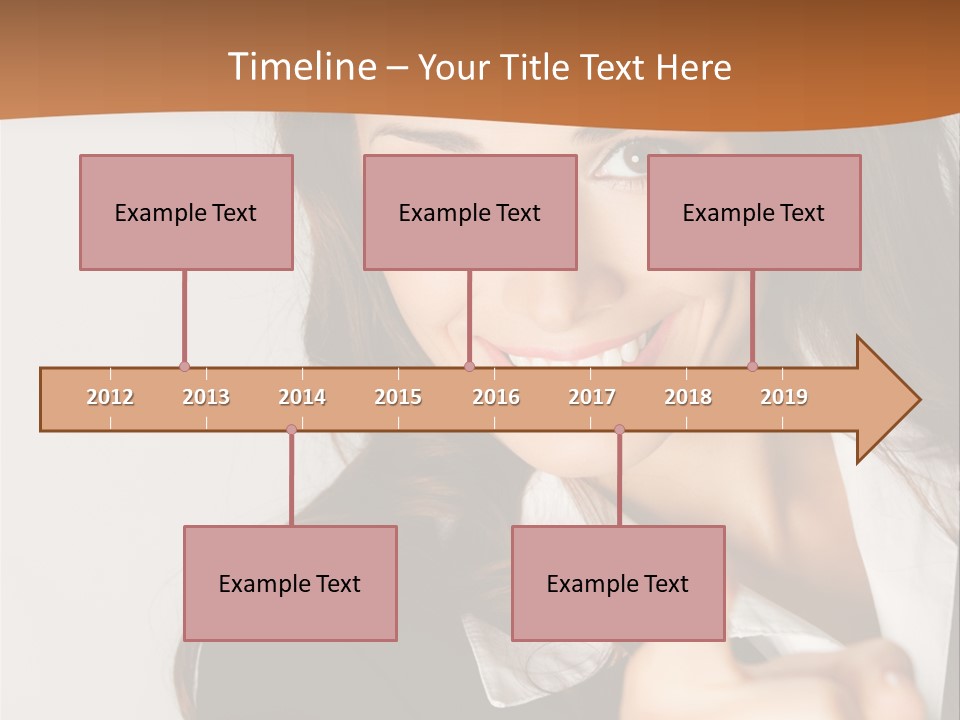 Timeline – Your Title Text Here

Example Text

Example Text

Example Text

2012 2013 2014 2015 2016 2017 2018 2019

Example Text

Example Text